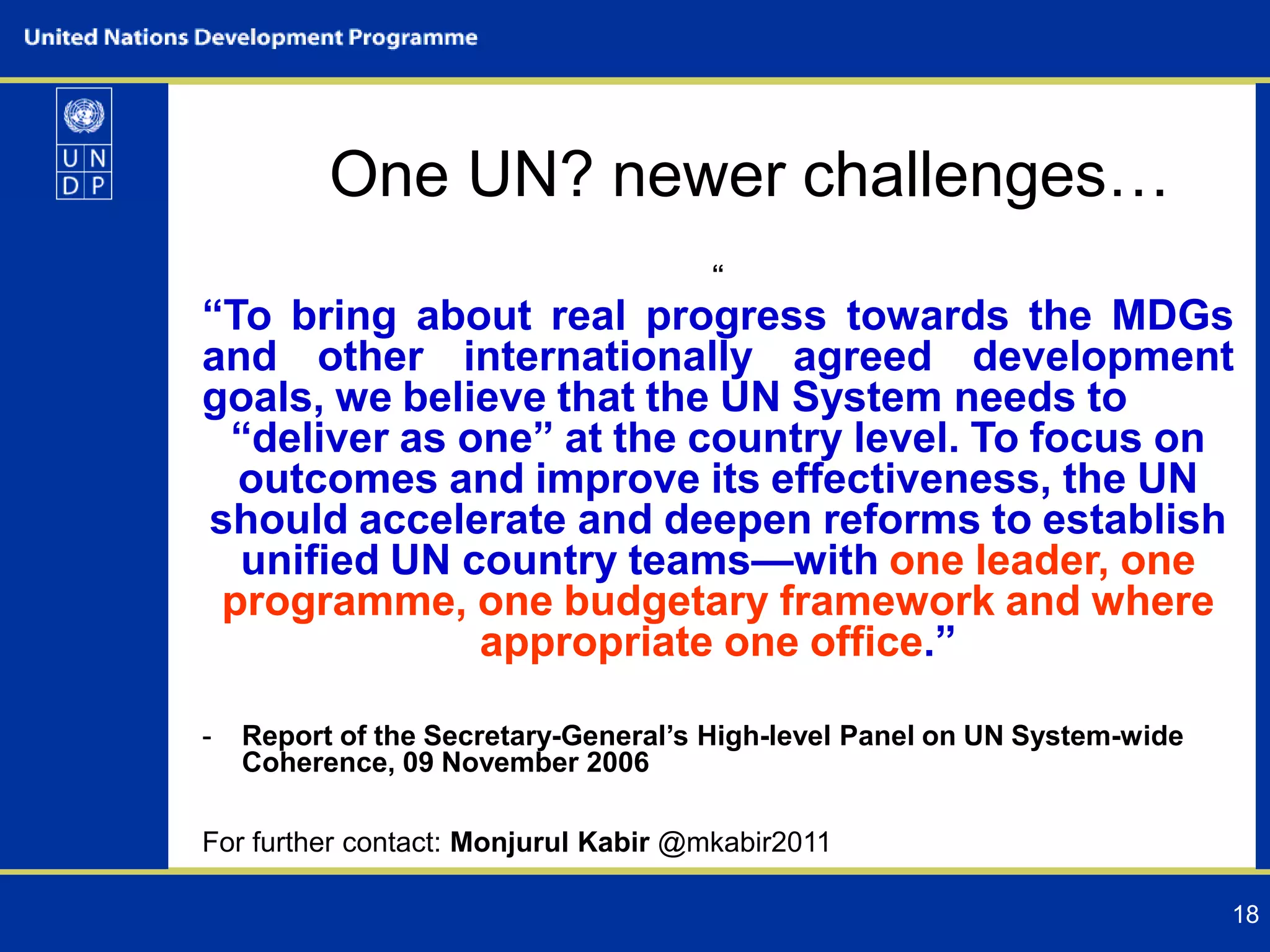 United Nations Development Programme

U N
D P

One UN? newer challenges…

“

“To bring about real progress towards the MDGs and other internationally agreed development goals, we believe that the UN System needs to “deliver as one” at the country level. To focus on outcomes and improve its effectiveness, the UN should accelerate and deepen reforms to establish unified UN country teams—with one leader, one programme, one budgetary framework and where appropriate one office.”

- Report of the Secretary-General’s High-level Panel on UN System-wide Coherence, 09 November 2006

For further contact: Monjurul Kabir @mkabir2011

18